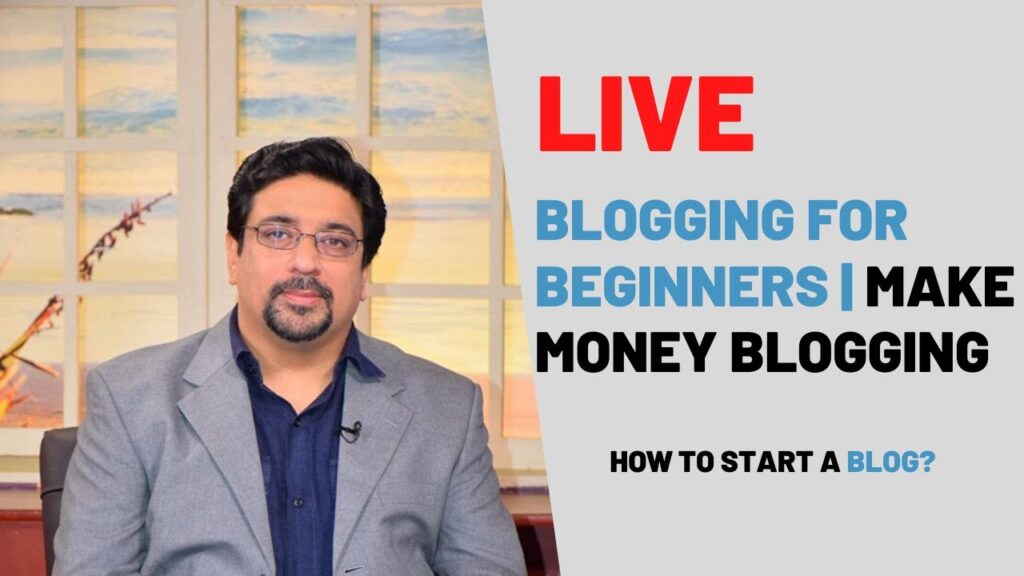 LIVE

BLOGGING FOR BEGINNERS | MAKE MONEY BLOGGING

HOW TO START A BLOG?